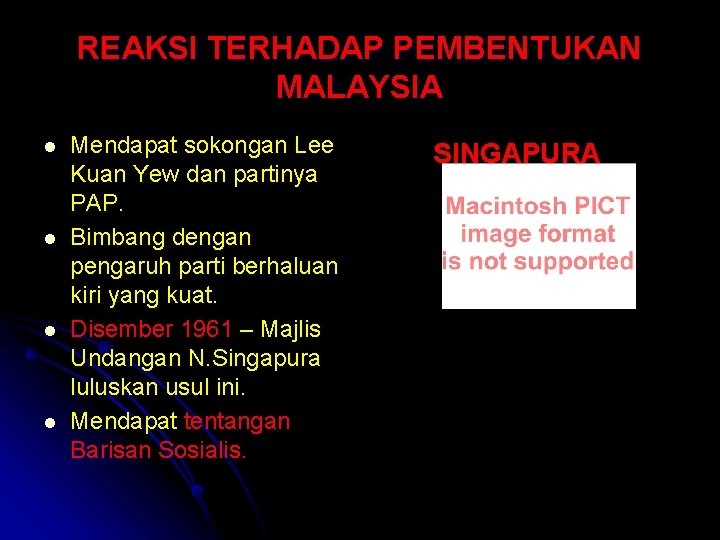 REAKSI TERHADAP PEMBENTUKAN MALAYSIA

- Mendapat sokongan Lee Kuan Yew dan partinya PAP.
- Bimbang dengan pengaruh parti berhaluan kiri yang kuat.
- Disember 1961 – Majlis Undangan N.Singapura luluskan usul ini.
- Mendapat tentangan Barisan Sosialis.

SINGAPURA

Macintosh PICT image format is not supported